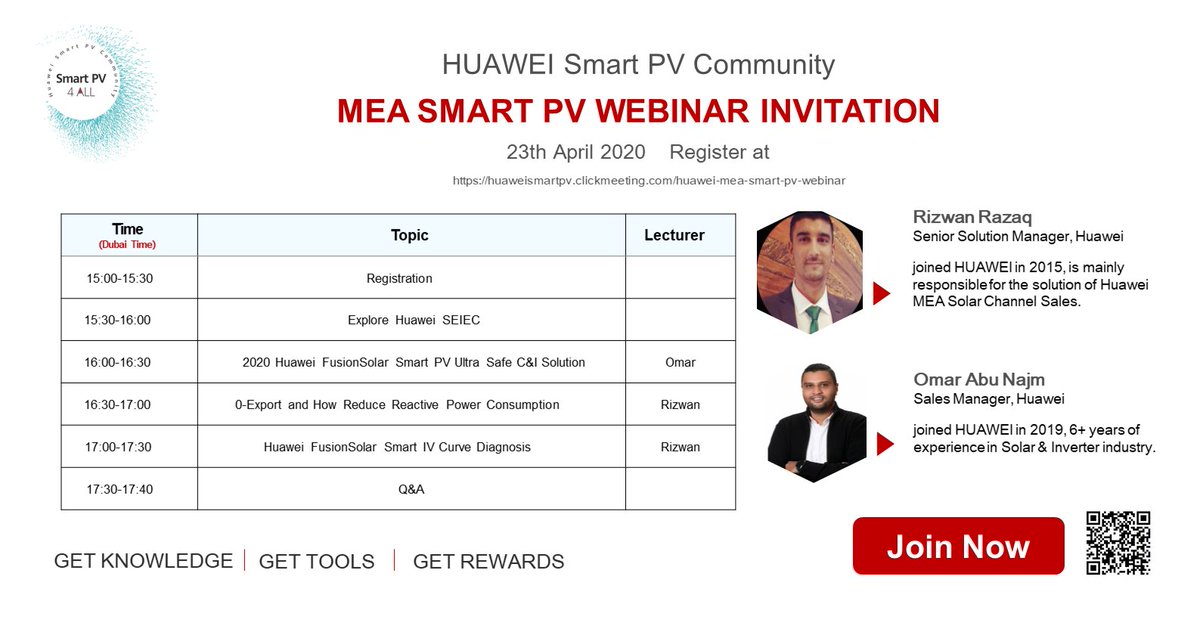 Huawei Smart PV Community
Smart PV
4 ALL

HUAWEI Smart PV Community

MEA SMART PV WEBINAR INVITATION

23th April 2020 Register at

https://huaweismartpv.clickmeeting.com/huawei-mea-smart-pv-webinar

| Time (Dubai Time) | Topic | Lecturer |
|---|---|---|
| 15:00-15:30 | Registration | |
| 15:30-16:00 | Explore Huawei SEIEC | |
| 16:00-16:30 | 2020 Huawei FusionSolar Smart PV Ultra Safe C&I Solution | Omar |
| 16:30-17:00 | 0-Export and How Reduce Reactive Power Consumption | Rizwan |
| 17:00-17:30 | Huawei FusionSolar Smart IV Curve Diagnosis | Rizwan |
| 17:30-17:40 | Q&A | |

Rizwan Razaq
Senior Solution Manager, Huawei

joined HUAWEI in 2015, is mainly responsible for the solution of Huawei MEA Solar Channel Sales.

Omar Abu Najm
Sales Manager, Huawei

joined HUAWEI in 2019, 6+ years of experience in Solar & Inverter industry.

GET KNOWLEDGE | GET TOOLS | GET REWARDS

Join Now